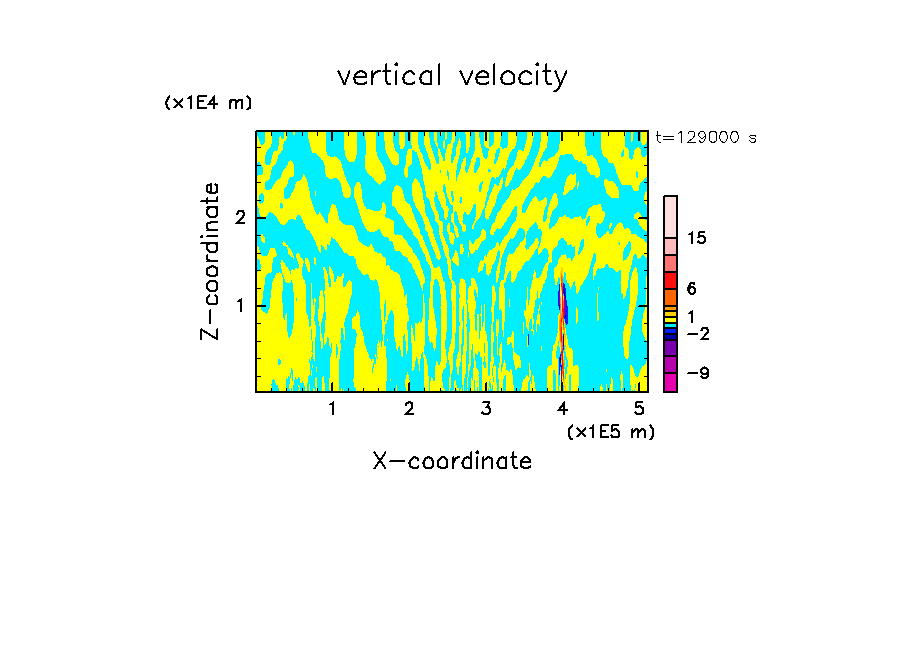 vertical velocity

(x1E4 m)

t=129000 s

Z-coordinate

2

1

15

6

1

−2

−9

1 2 3 4 5

(x1E5 m)

X-coordinate